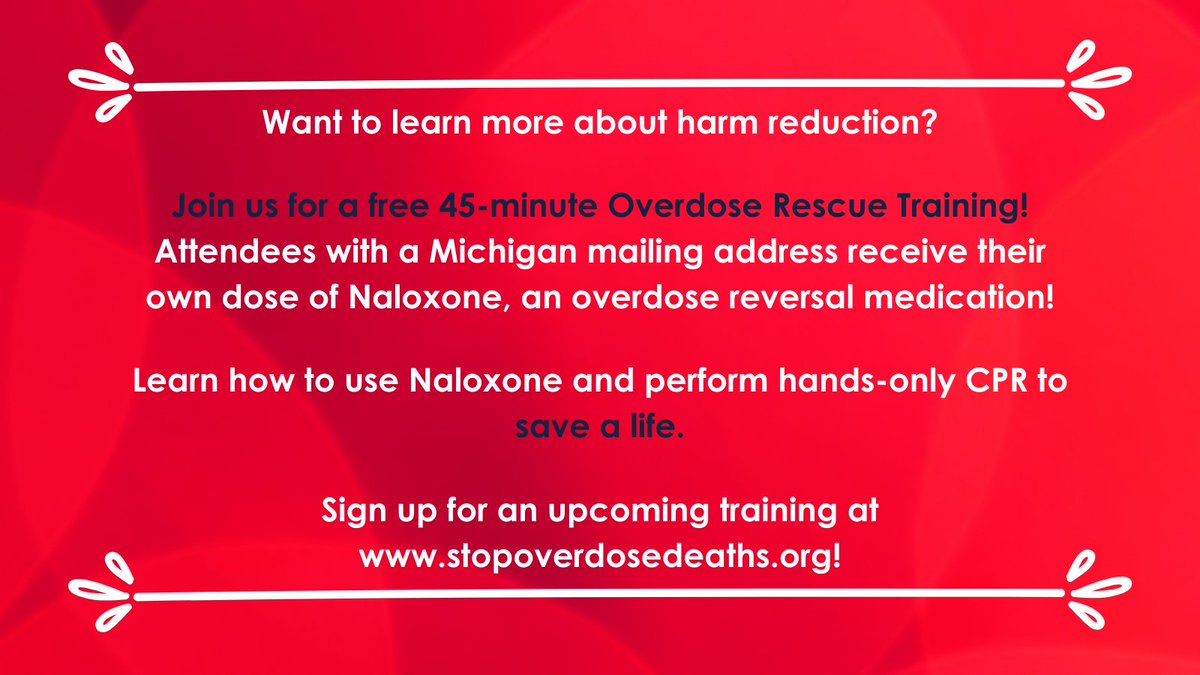 Want to learn more about harm reduction?

Join us for a free 45-minute Overdose Rescue Training! Attendees with a Michigan mailing address receive their own dose of Naloxone, an overdose reversal medication!

Learn how to use Naloxone and perform hands-only CPR to save a life.

Sign up for an upcoming training at www.stopoverdosedeaths.org!